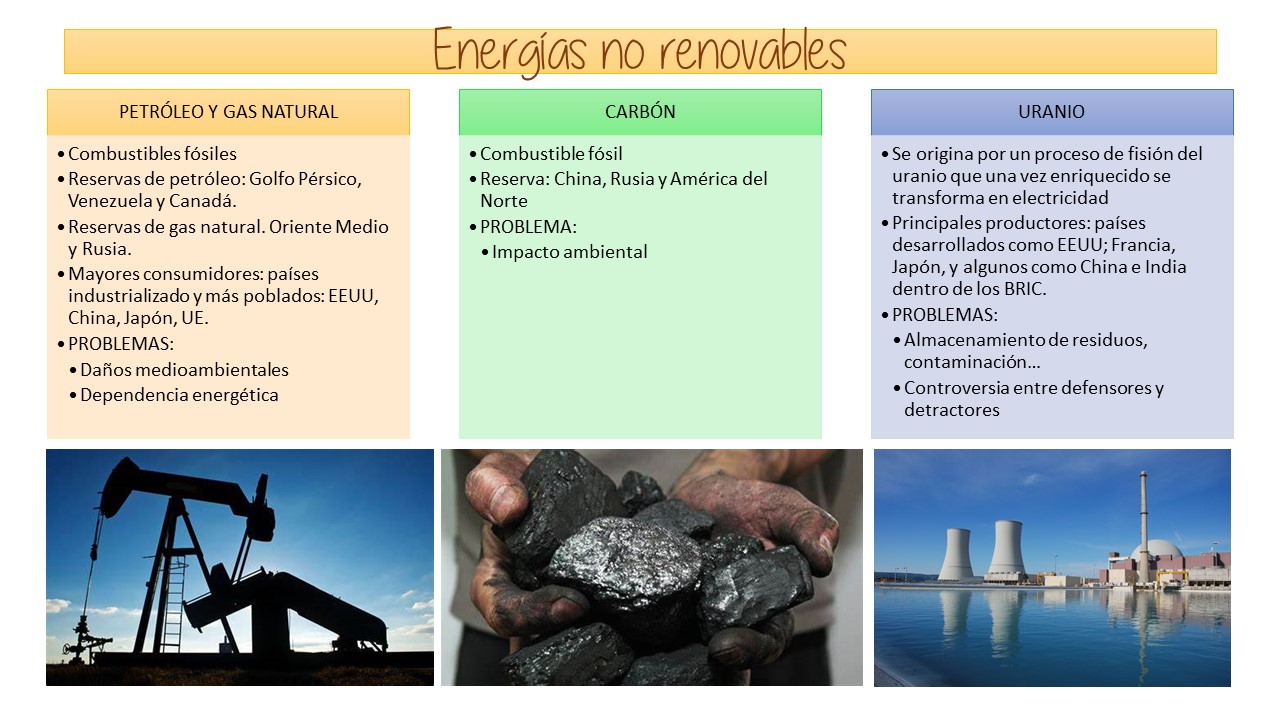 Energías no renovables

PETRÓLEO Y GAS NATURAL

• Combustibles fósiles
• Reservas de petróleo: Golfo Pérsico, Venezuela y Canadá.
• Reservas de gas natural. Oriente Medio y Rusia.
• Mayores consumidores: países industrializado y más poblados: EEUU, China, Japón, UE.
• PROBLEMAS:
  • Daños medioambientales
  • Dependencia energética

CARBÓN

• Combustible fósil
• Reserva: China, Rusia y América del Norte
• PROBLEMA:
  • Impacto ambiental

URANIO

• Se origina por un proceso de fisión del uranio que una vez enriquecido se transforma en electricidad
• Principales productores: países desarrollados como EEUU; Francia, Japón, y algunos como China e India dentro de los BRIC.
• PROBLEMAS:
  • Almacenamiento de residuos, contaminación…
  • Controversia entre defensores y detractores